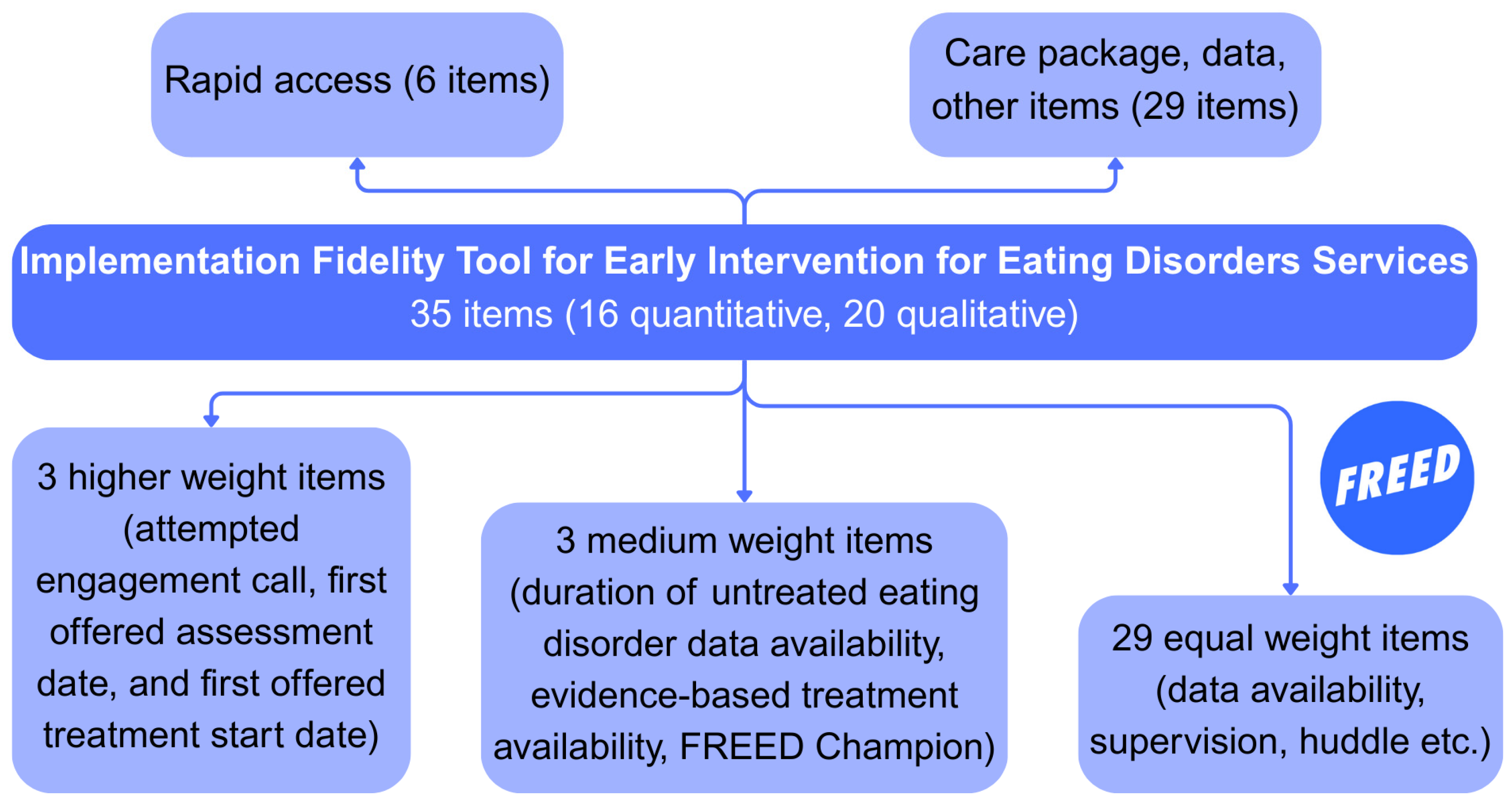 Rapid access (6 items)

Care package, data, other items (29 items)

Implementation Fidelity Tool for Early Intervention for Eating Disorders Services
35 items (16 quantitative, 20 qualitative)

3 higher weight items (attempted engagement call, first offered assessment date, and first offered treatment start date)

3 medium weight items (duration of untreated eating disorder data availability, evidence-based treatment availability, FREED Champion)

FREED

29 equal weight items (data availability, supervision, huddle etc.)